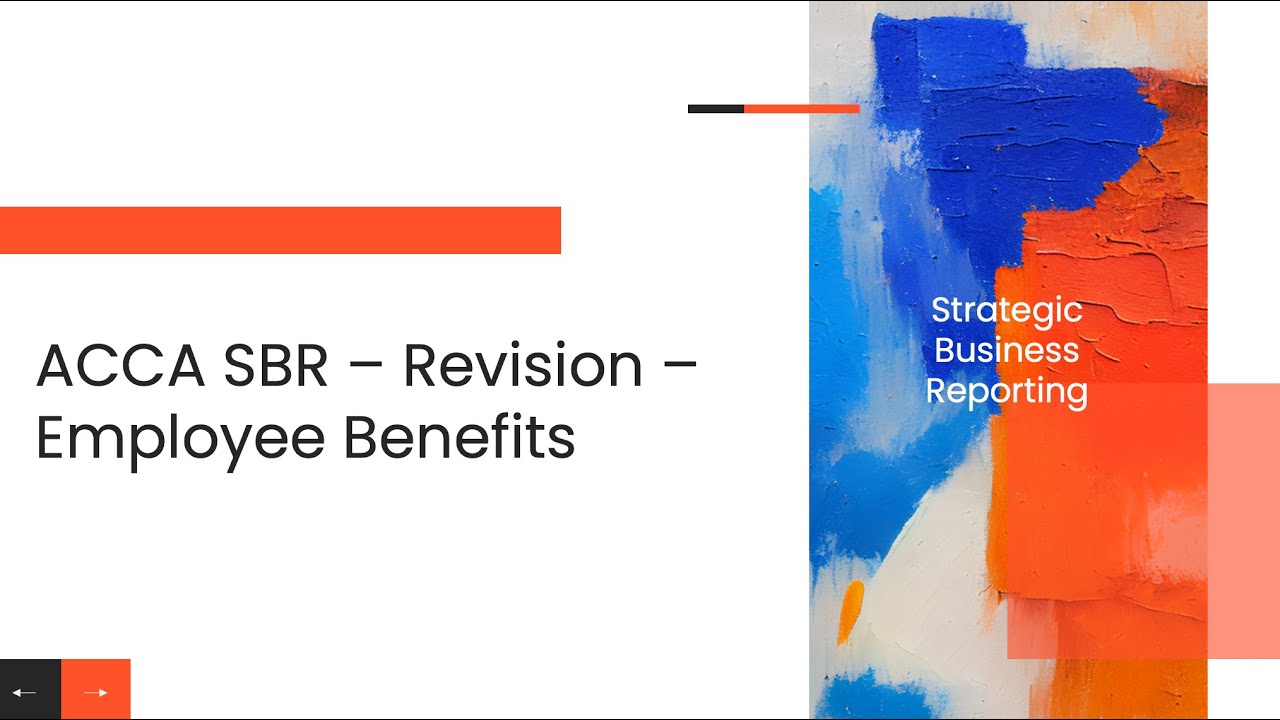 ACCA SBR – Revision – Employee Benefits

Strategic Business Reporting

←
→